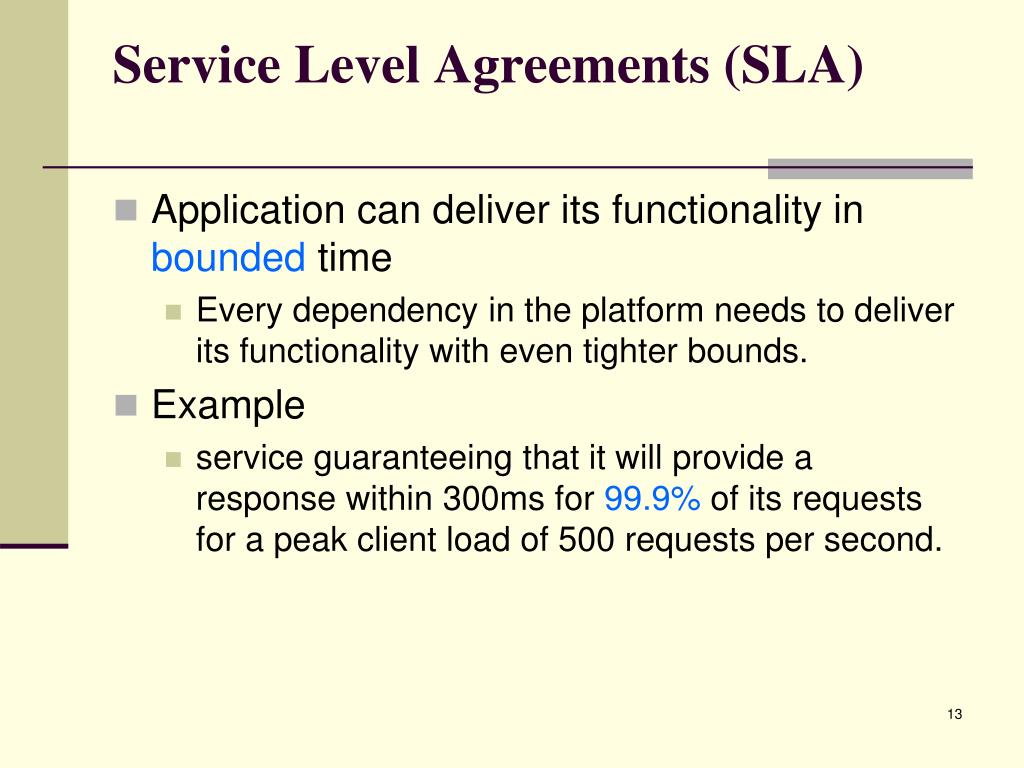 Service Level Agreements (SLA)

Application can deliver its functionality in bounded time

Every dependency in the platform needs to deliver its functionality with even tighter bounds.

Example

service guaranteeing that it will provide a response within 300ms for 99.9% of its requests for a peak client load of 500 requests per second.

13